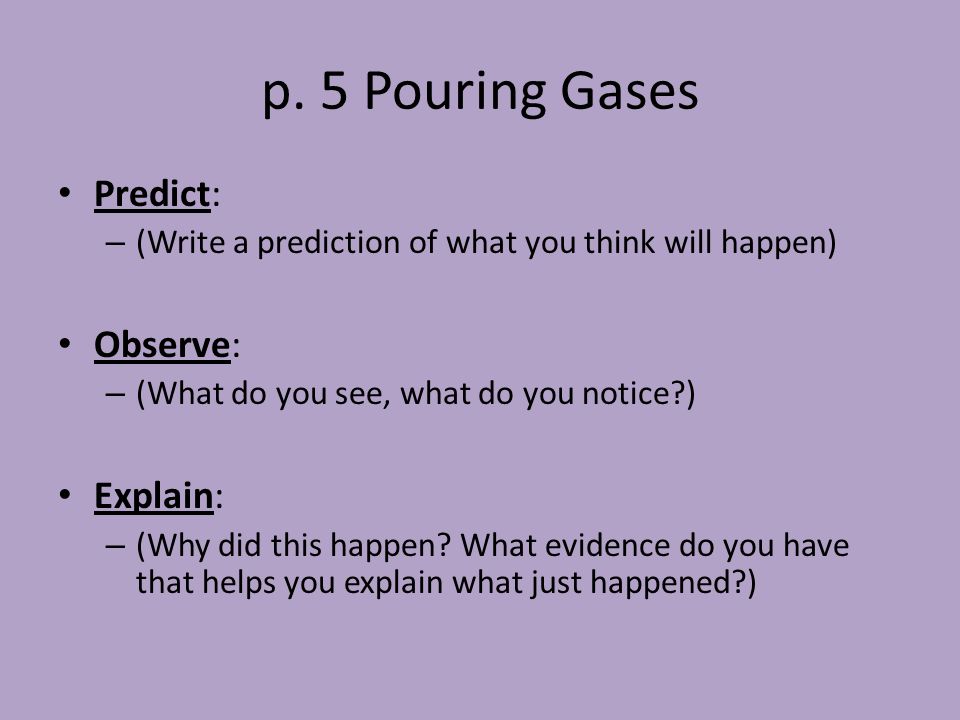 p. 5 Pouring Gases

• Predict:
– (Write a prediction of what you think will happen)

• Observe:
– (What do you see, what do you notice?)

• Explain:
– (Why did this happen? What evidence do you have that helps you explain what just happened?)